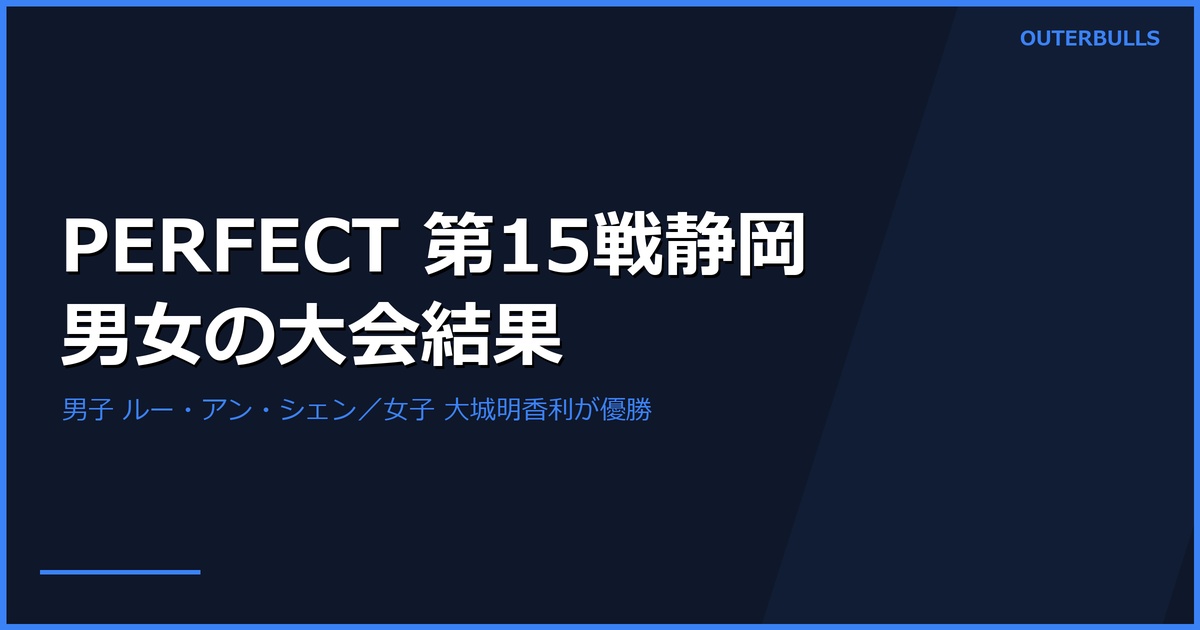 OUTERBULLS

PERFECT 第15戦静岡
男女の大会結果

男子 ルー・アン・シェン／女子 大城明香利が優勝